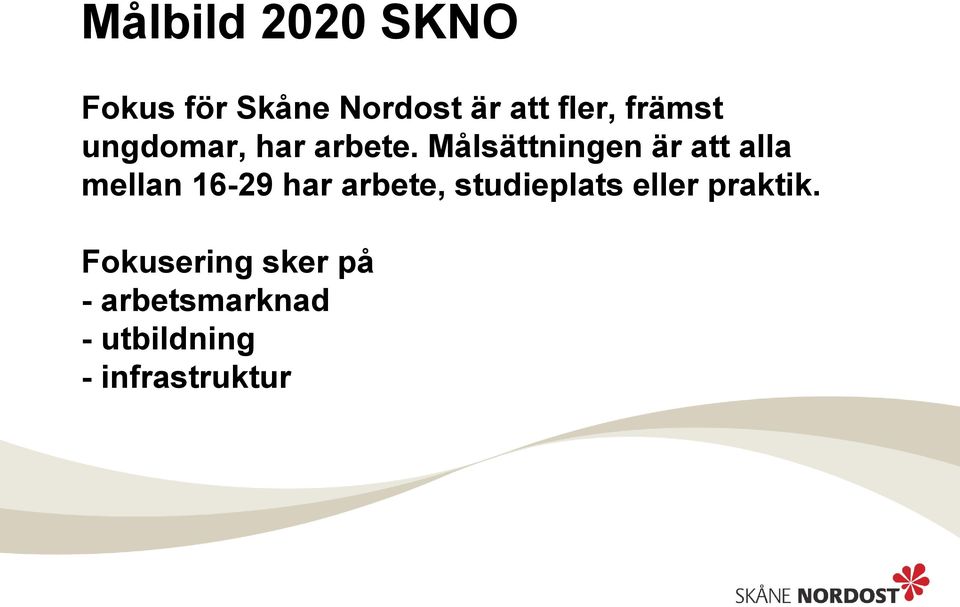 Målbild 2020 SKNO

Fokus för Skåne Nordost är att fler, främst ungdomar, har arbete. Målsättningen är att alla mellan 16-29 har arbete, studieplats eller praktik.

Fokusering sker på
- arbetsmarknad
- utbildning
- infrastruktur

SKÅNE NORDOST